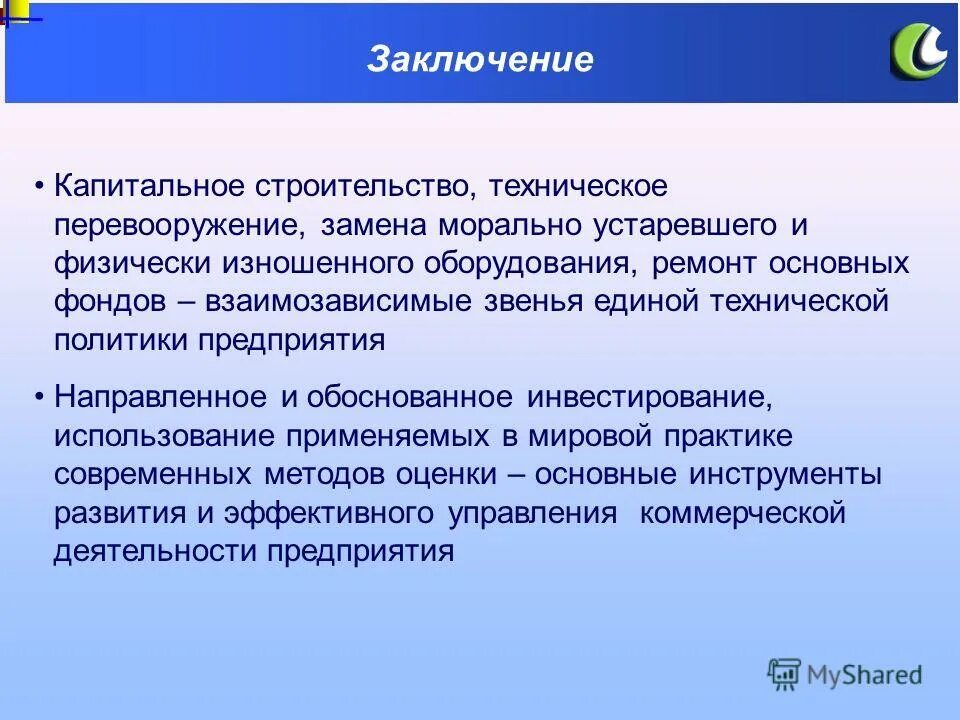 Заключение

• Капитальное строительство, техническое перевооружение, замена морально устаревшего и физически изношенного оборудования, ремонт основных фондов – взаимозависимые звенья единой технической политики предприятия

• Направленное и обоснованное инвестирование, использование применяемых в мировой практике современных методов оценки – основные инструменты развития и эффективного управления коммерческой деятельности предприятия

MyShared